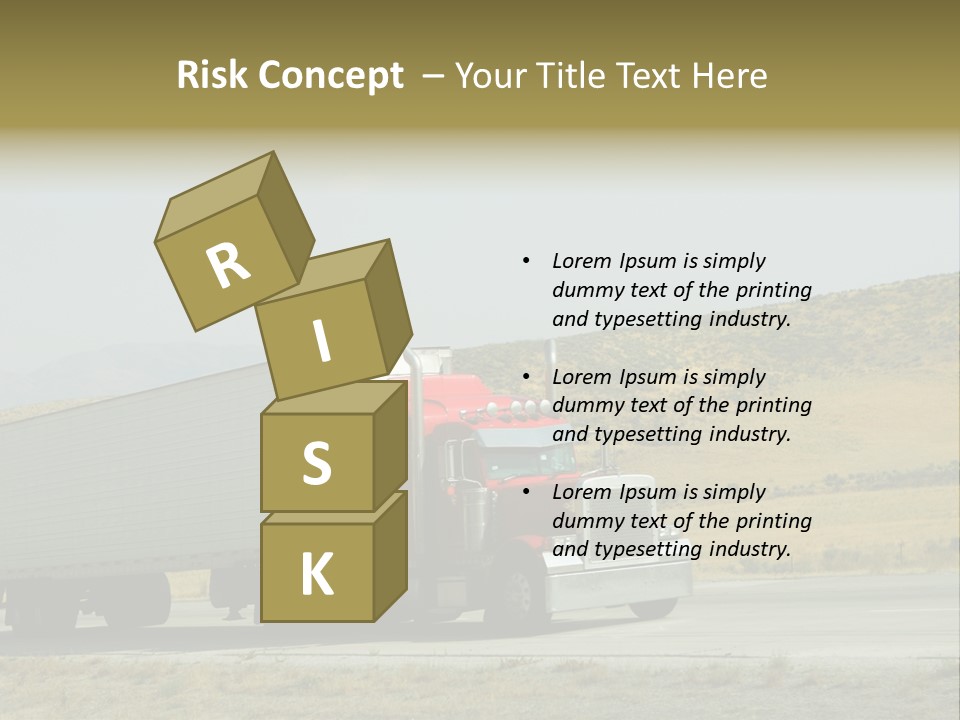 Risk Concept – Your Title Text Here

R

I

S

K

• Lorem Ipsum is simply dummy text of the printing and typesetting industry.

• Lorem Ipsum is simply dummy text of the printing and typesetting industry.

• Lorem Ipsum is simply dummy text of the printing and typesetting industry.